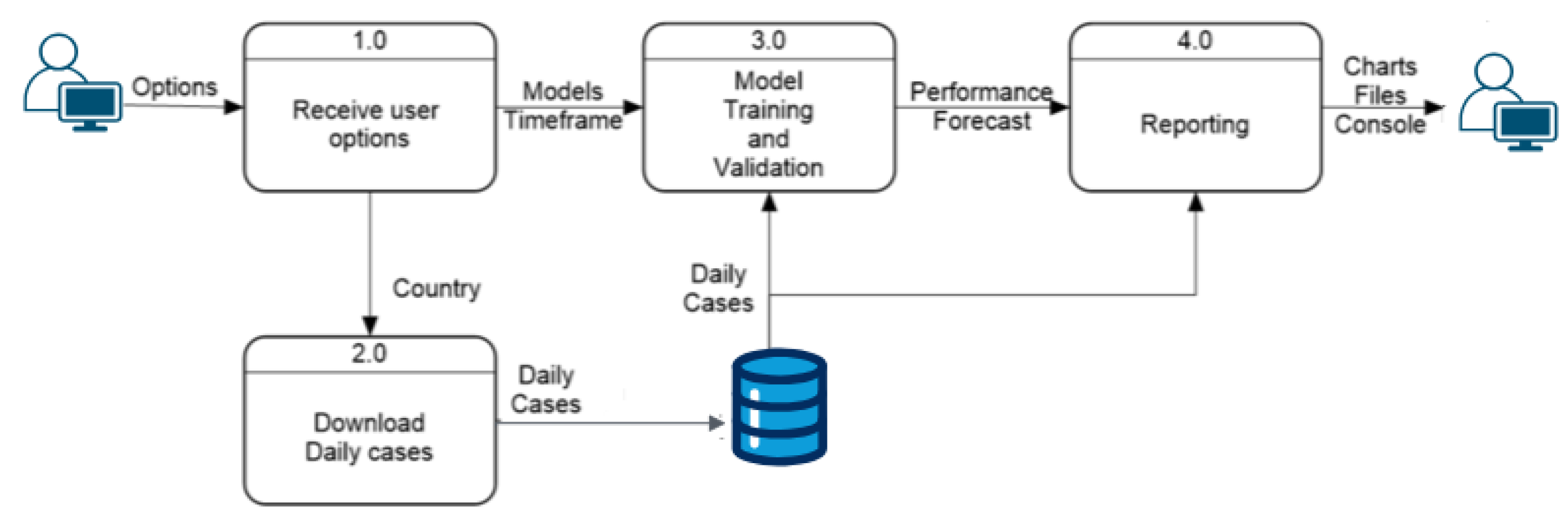 Options

1.0

Receive user options

Models Timeframe

3.0

Model Training and Validation

Performance Forecast

4.0

Reporting

Charts Files Console

Country

Daily Cases

2.0

Download Daily cases

Daily Cases